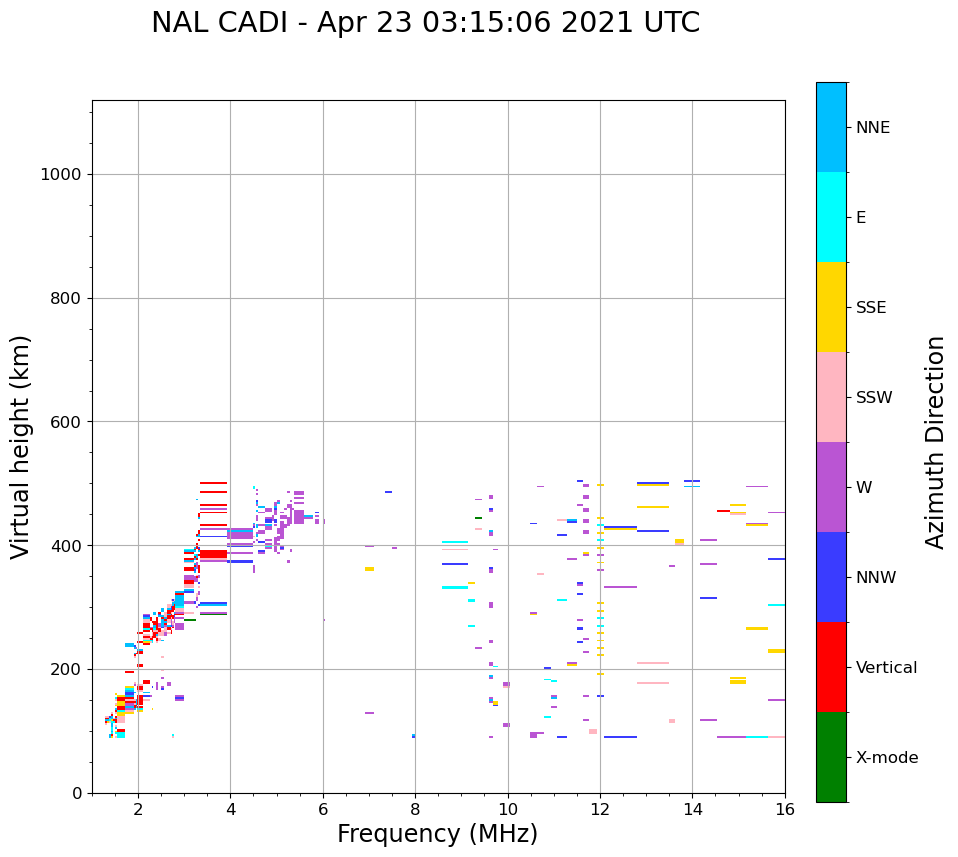 NAL CADI - Apr 23 03:15:06 2021 UTC

Virtual height (km)

1000
800
600
400
200
0

2 4 6 8 10 12 14 16

Frequency (MHz)

NNE
E
SSE
SSW
W
NNW
Vertical
X-mode

Azimuth Direction